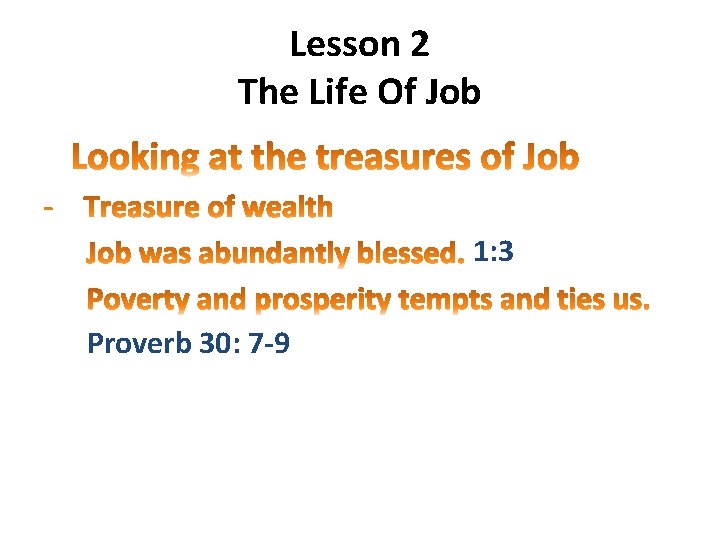 Lesson 2
The Life Of Job

Looking at the treasures of Job

- Treasure of wealth

Job was abundantly blessed. 1:3

Poverty and prosperity tempts and ties us.

Proverb 30: 7-9